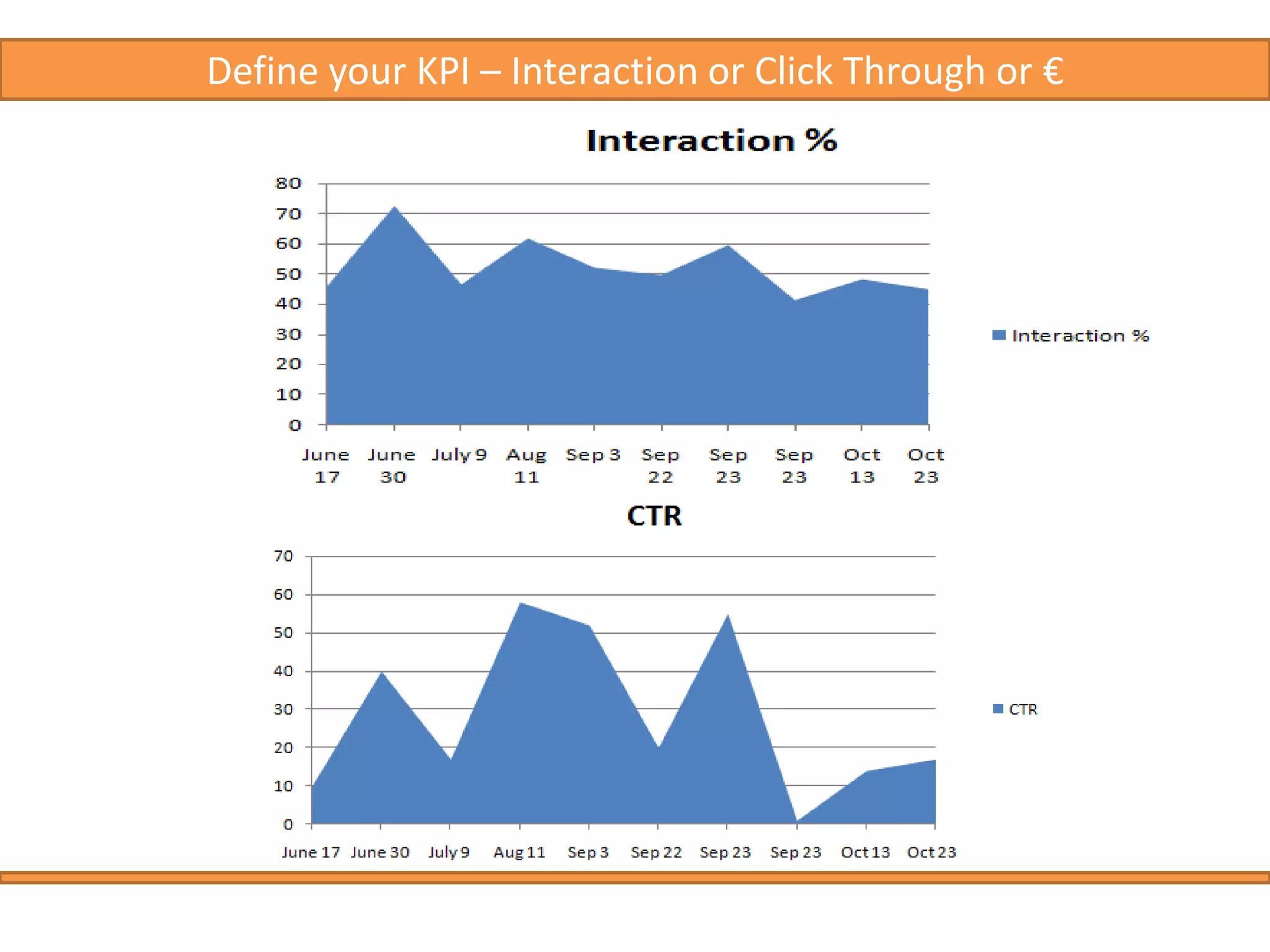 Define your KPI – Interaction or Click Through or €

Interaction %

80
70
60
50
40
30
20
10
0

June 17
June 30
July 9
Aug 11
Sep 3
Sep 22
Sep 23
Sep 23
Oct 13
Oct 23

Interaction %

CTR

70
60
50
40
30
20
10
0

June 17
June 30
July 9
Aug 11
Sep 3
Sep 22
Sep 23
Sep 23
Oct 13
Oct 23

CTR